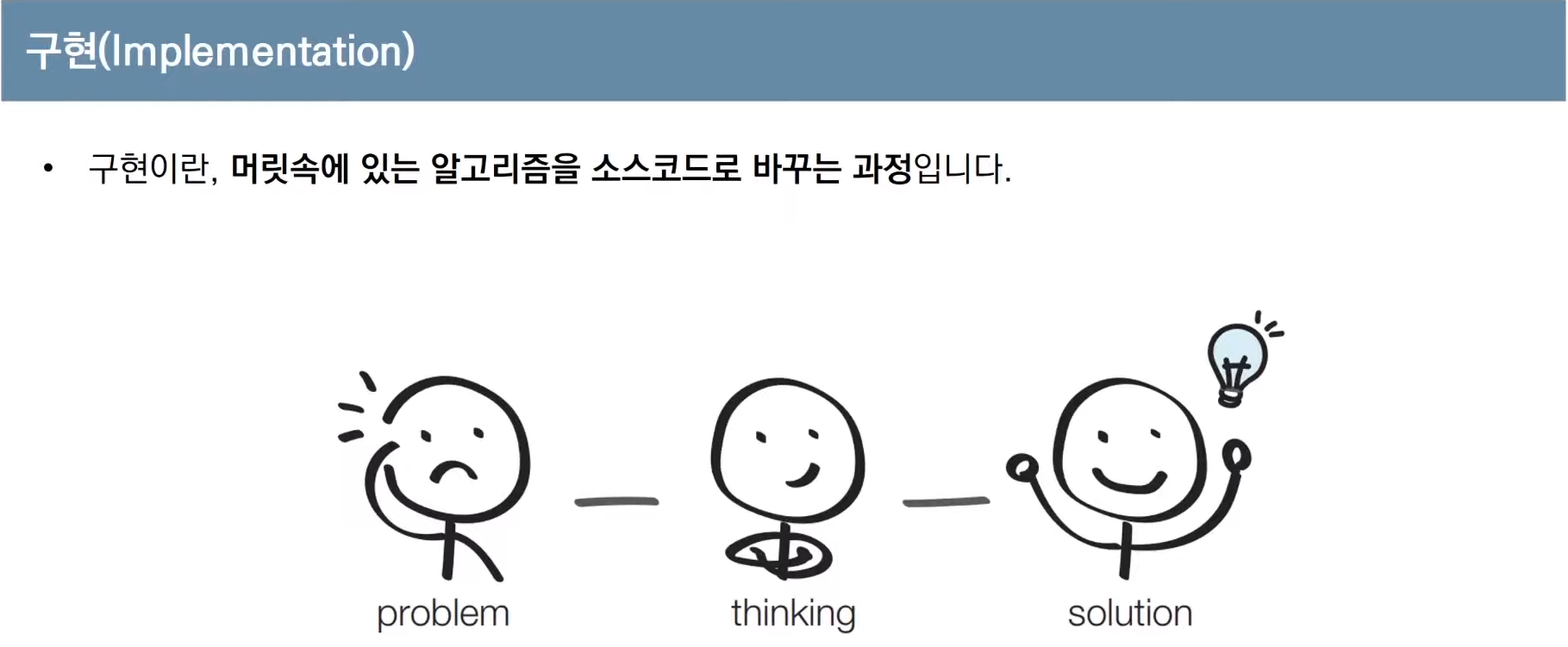 구현(Implementation)

• 구현이란, 머릿속에 있는 알고리즘을 소스코드로 바꾸는 과정입니다.

problem

thinking

solution